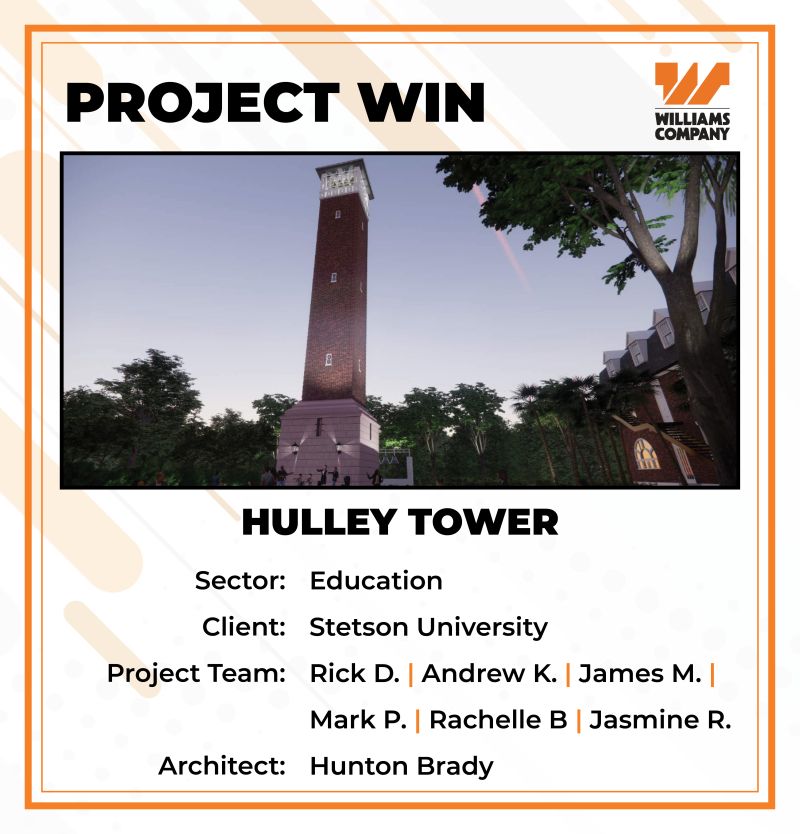 PROJECT WIN

WILLIAMS COMPANY

HULLEY TOWER

Sector: Education

Client: Stetson University

Project Team: Rick D. | Andrew K. | James M. | Mark P. | Rachelle B | Jasmine R.

Architect: Hunton Brady